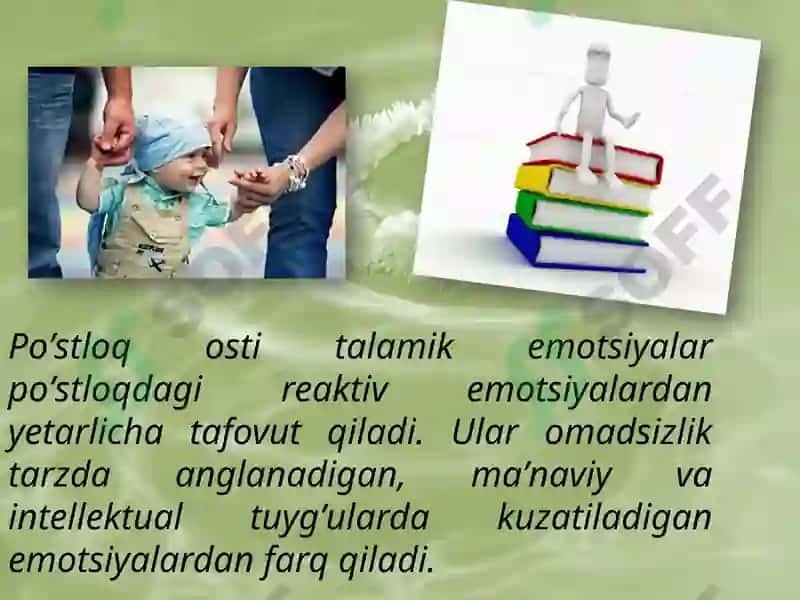 Po’stloq osti talamik emotsiyalar po’stloqdagi reaktiv emotsiyalardan yetarlicha tafovut qiladi. Ular omadsizlik tarzda anglanadigan, ma’naviy va intellektual tuyg’ularda kuzatiladigan emotsiyalardan farq qiladi.